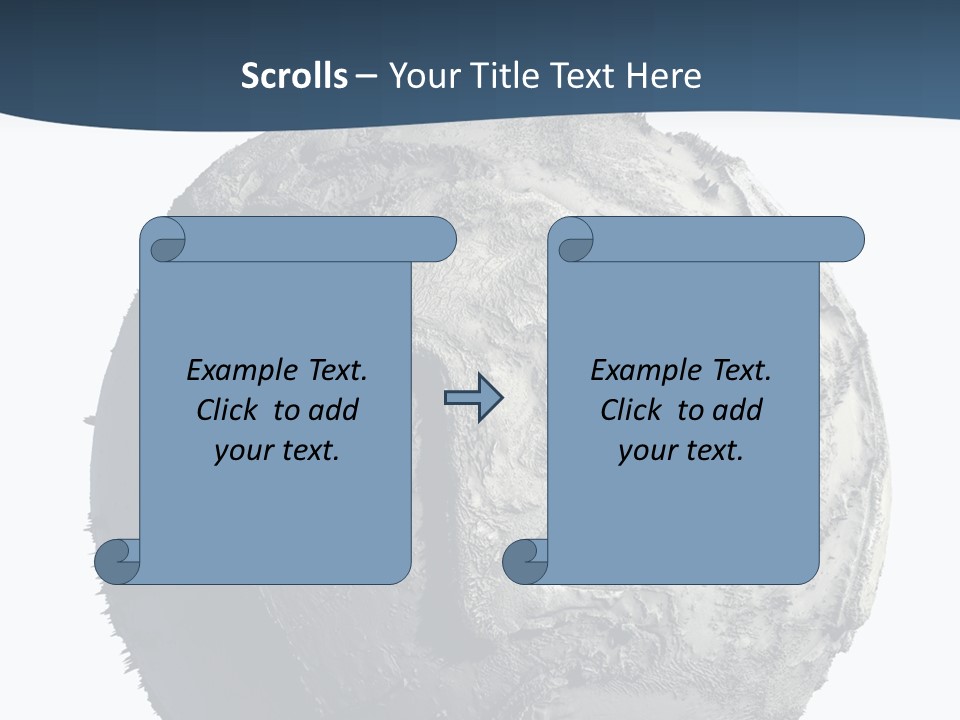 Scrolls – Your Title Text Here

Example Text. Click to add your text.

Example Text. Click to add your text.